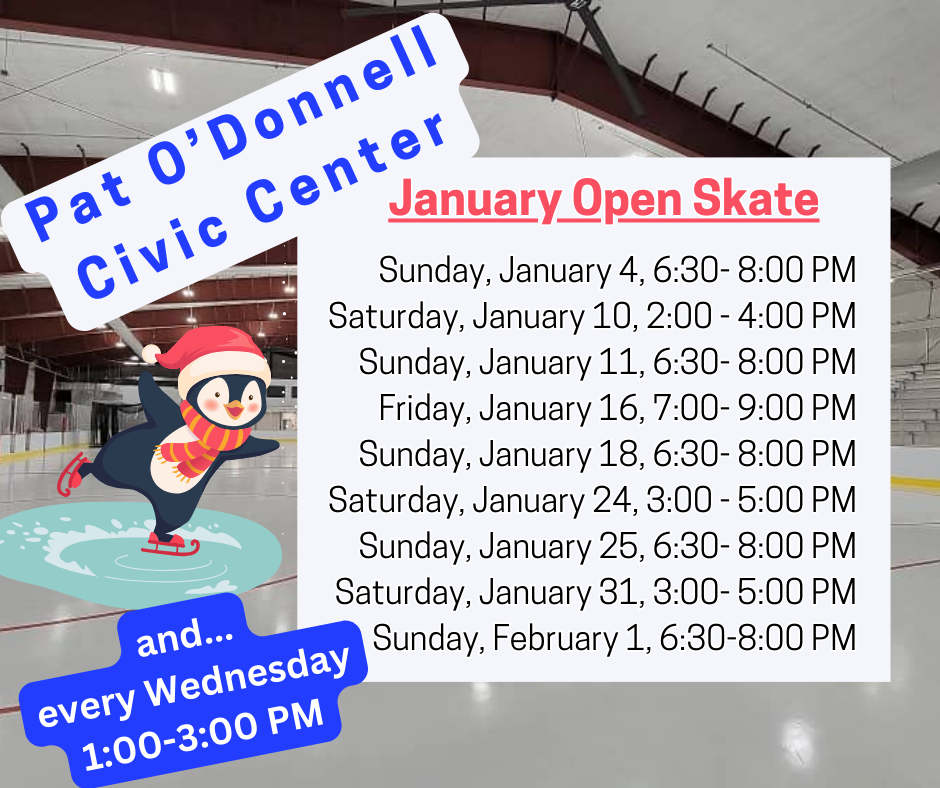 Pat O'Donnell Civic Center

January Open Skate

Sunday, January 4, 6:30- 8:00 PM
Saturday, January 10, 2:00 - 4:00 PM
Sunday, January 11, 6:30- 8:00 PM
Friday, January 16, 7:00- 9:00 PM
Sunday, January 18, 6:30- 8:00 PM
Saturday, January 24, 3:00 - 5:00 PM
Sunday, January 25, 6:30- 8:00 PM
Saturday, January 31, 3:00- 5:00 PM
Sunday, February 1, 6:30-8:00 PM

and...
every Wednesday
1:00-3:00 PM